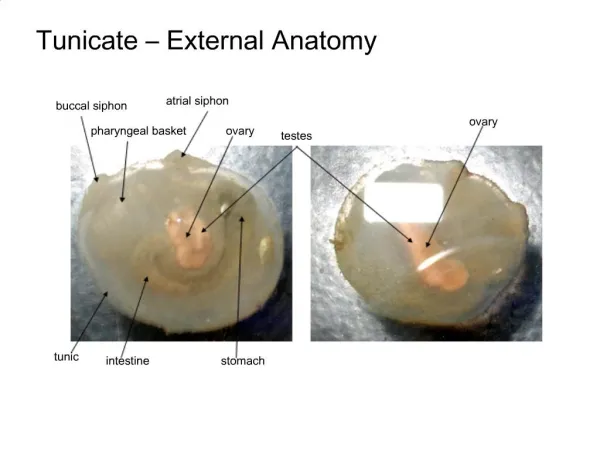 Tunicate – External Anatomy

buccal siphon

atrial siphon

pharyngeal basket

ovary

testes

ovary

tunic

intestine

stomach